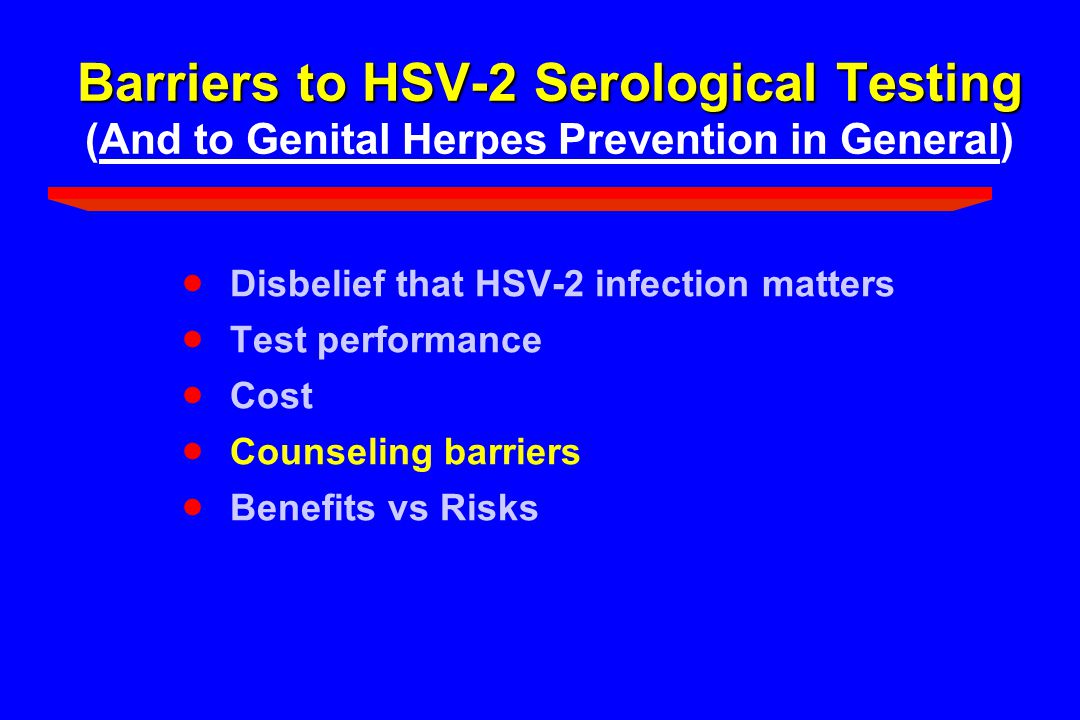 Barriers to HSV-2 Serological Testing
(And to Genital Herpes Prevention in General)

- Disbelief that HSV-2 infection matters
- Test performance
- Cost
- Counseling barriers
- Benefits vs Risks